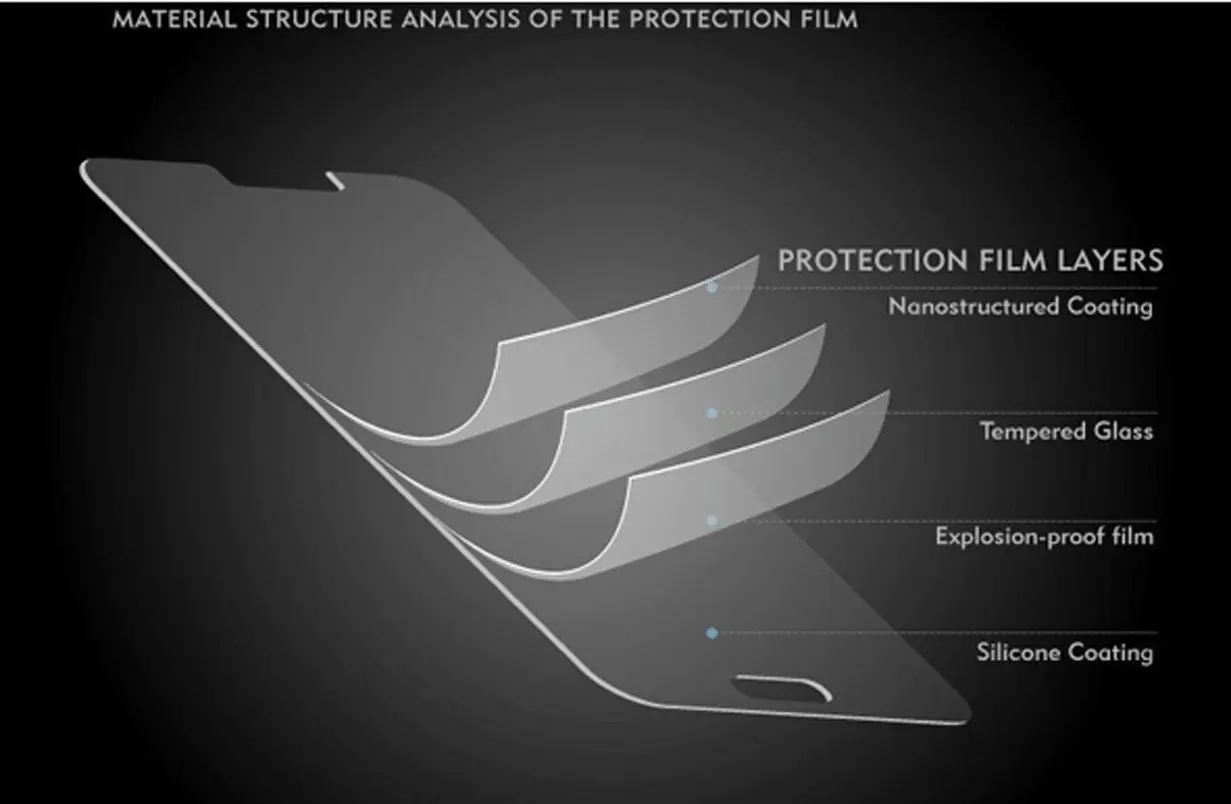 MATERIAL STRUCTURE ANALYSIS OF THE PROTECTION FILM

PROTECTION FILM LAYERS

Nanostructured Coating

Tempered Glass

Explosion-proof film

Silicone Coating